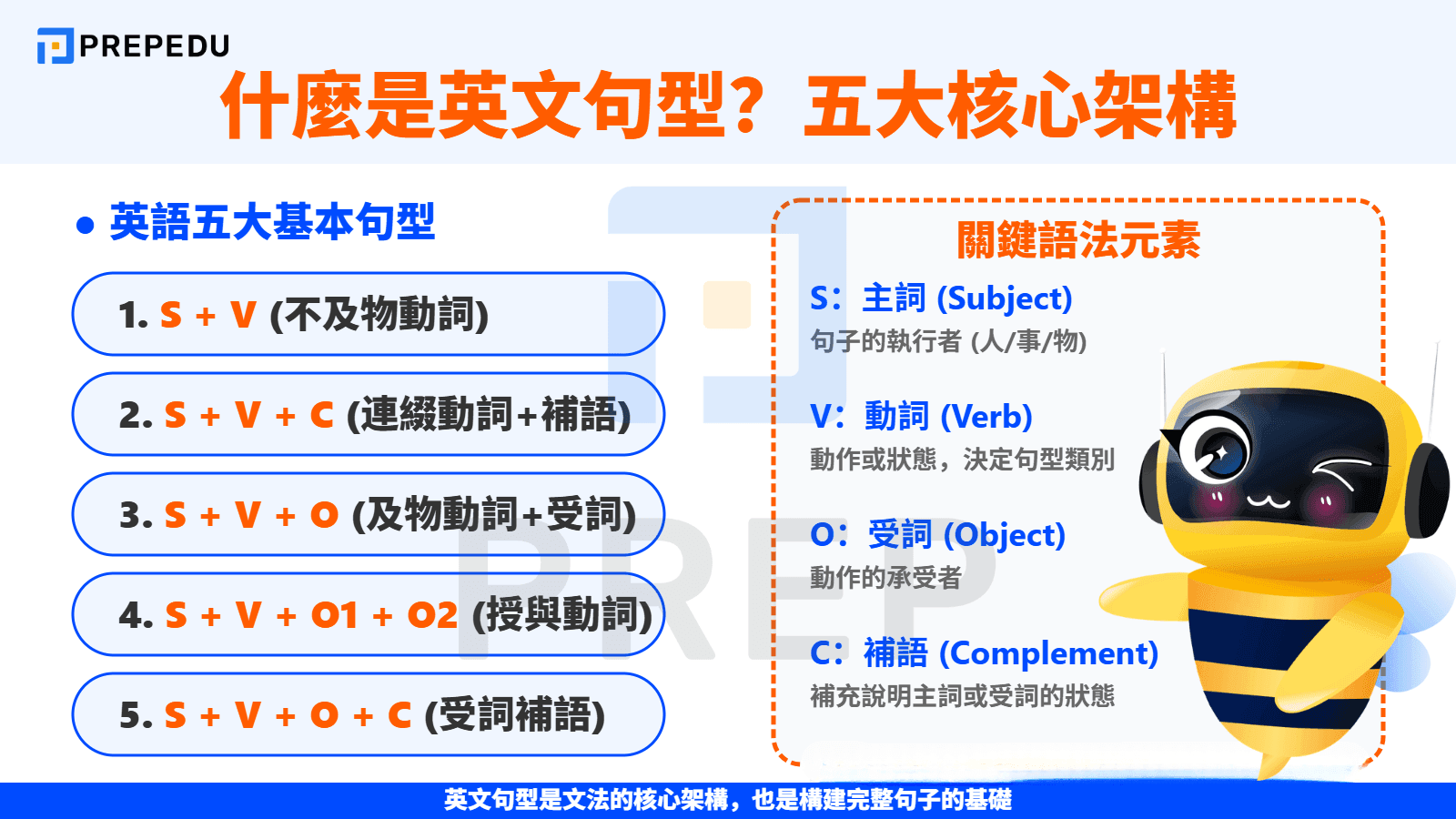 PREPEDU

什麼是英文句型？五大核心架構

• 英語五大基本句型

1. S + V (不及物動詞)

2. S + V + C (連綴動詞+補語)

3. S + V + O (及物動詞+受詞)

4. S + V + O1 + O2 (授與動詞)

5. S + V + O + C (受詞補語)

關鍵語法元素

S：主詞 (Subject)
句子的執行者 (人/事/物)

V：動詞 (Verb)
動作或狀態，決定句型類別

O：受詞 (Object)
動作的承受者

C：補語 (Complement)
補充說明主詞或受詞的狀態

PREP

英文句型是文法的核心架構，也是構建完整句子的基礎